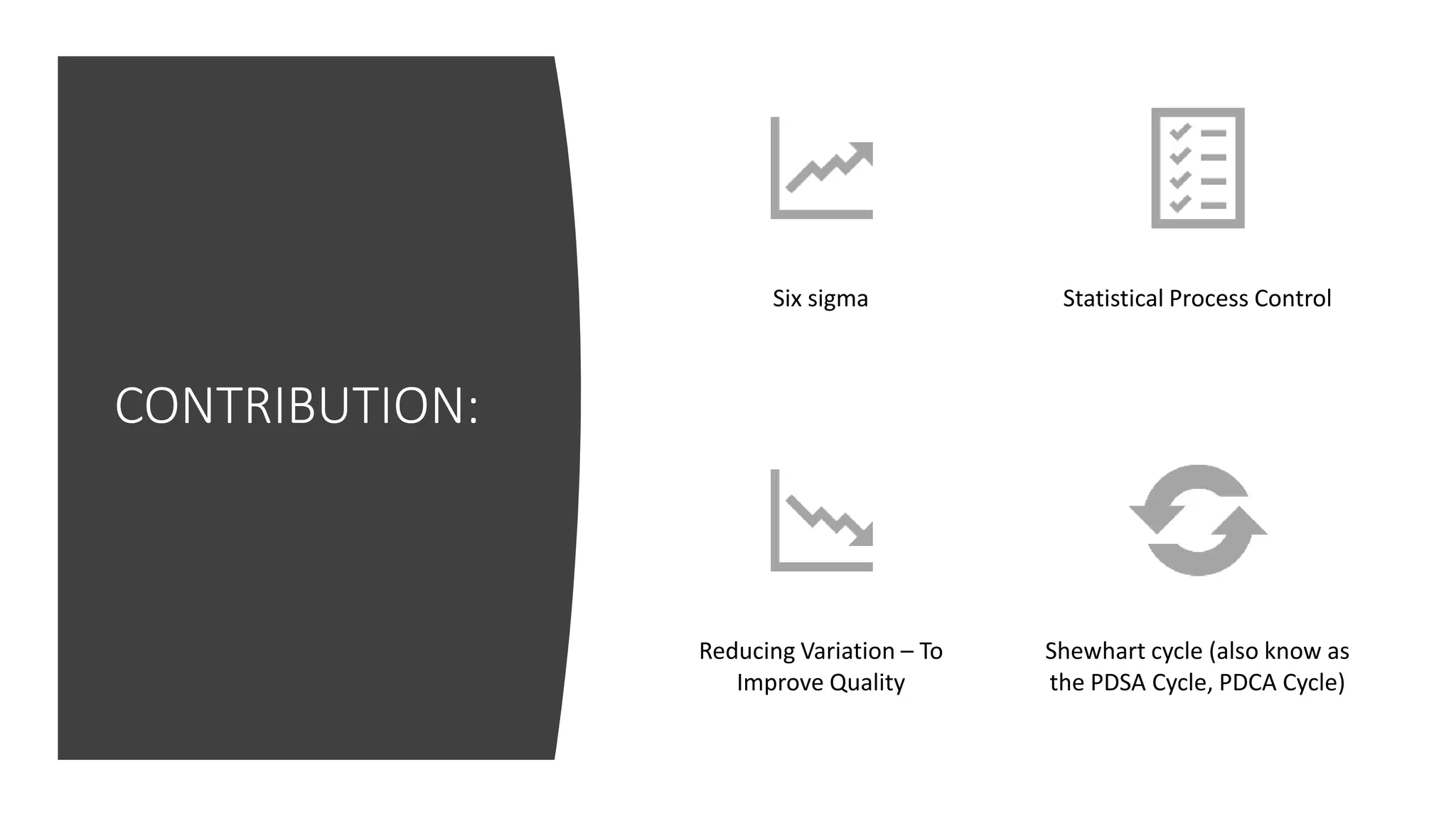 CONTRIBUTION:

Six sigma

Statistical Process Control

Reducing Variation – To Improve Quality

Shewhart cycle (also know as the PDSA Cycle, PDCA Cycle)